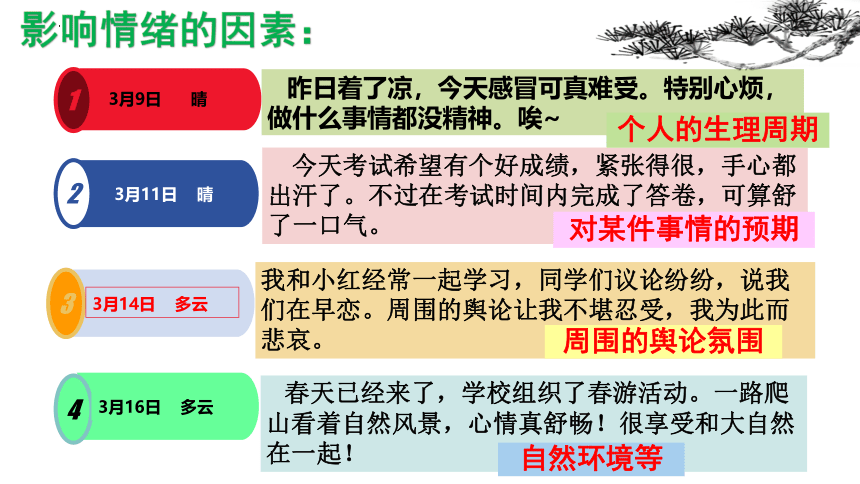 影响情绪的因素：

1 3月9日 晴

昨日着了凉，今天感冒可真难受。特别心烦，做什么事情都没精神。唉~

个人的生理周期

2 3月11日 晴

今天考试希望有个好成绩，紧张得很，手心都出汗了。不过在考试时间内完成了答卷，可算舒了一口气。

对某件事情的预期

3 3月14日 多云

我和小红经常一起学习，同学们议论纷纷，说我们在早恋。周围的舆论让我不堪忍受，我为此而悲哀。

周围的舆论氛围

4 3月16日 多云

春天已经来了，学校组织了春游活动。一路爬山看着自然风景，心情真舒畅！很享受和大自然在一起！

自然环境等